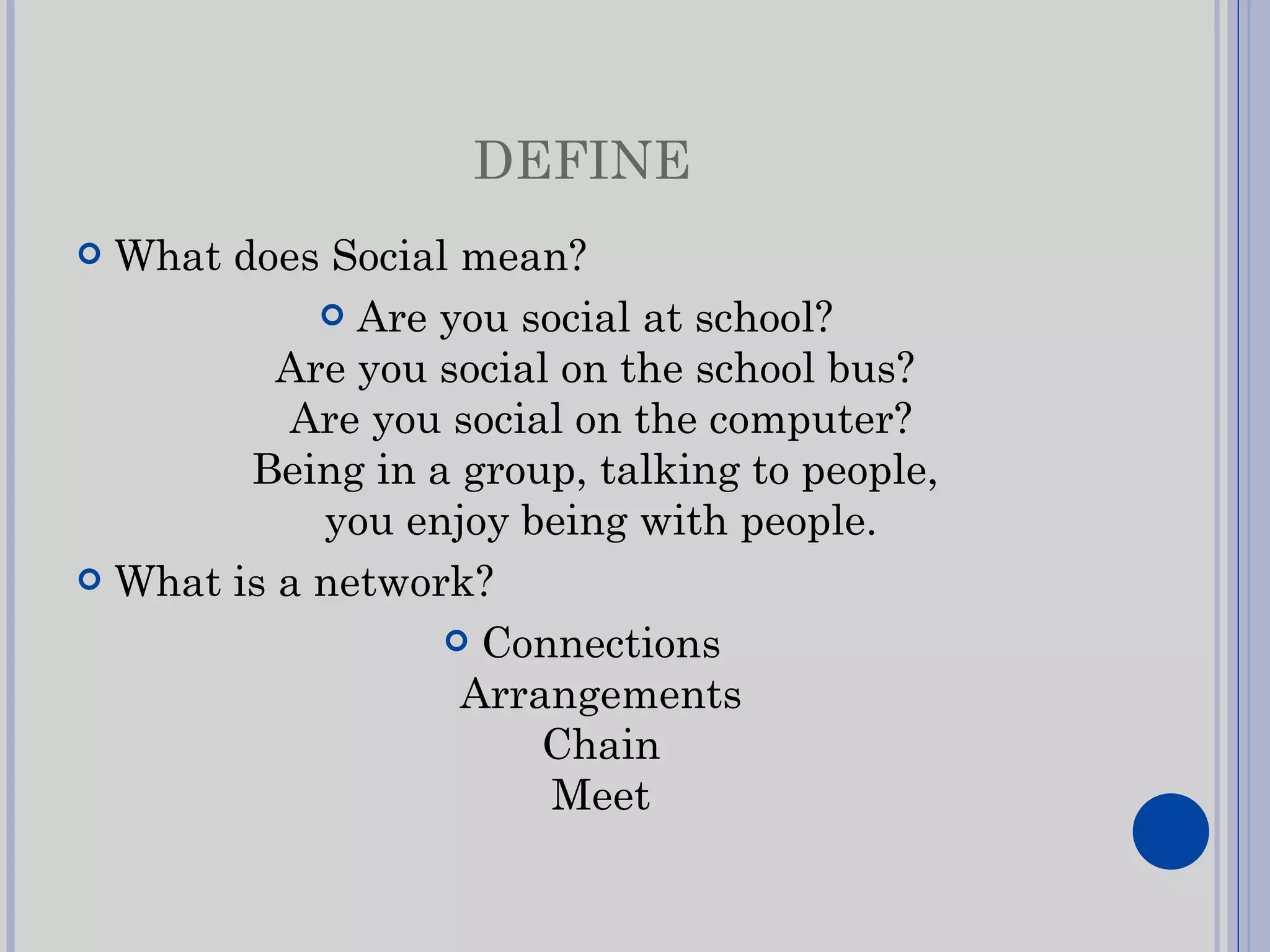 DEFINE

What does Social mean?

Are you social at school?
Are you social on the school bus?
Are you social on the computer?
Being in a group, talking to people, you enjoy being with people.

What is a network?

Connections
Arrangements
Chain
Meet